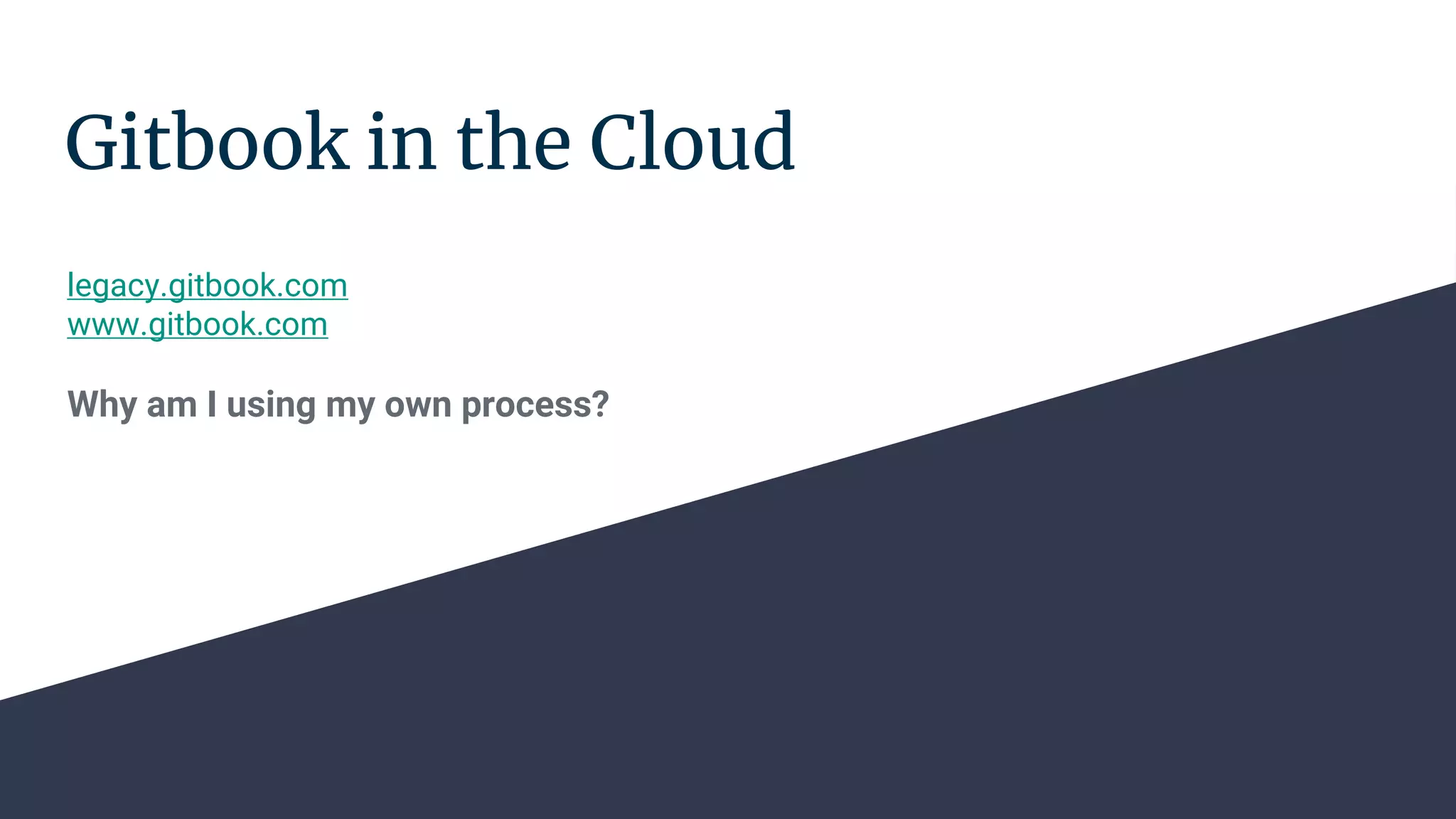 Gitbook in the Cloud

legacy.gitbook.com
www.gitbook.com

Why am I using my own process?